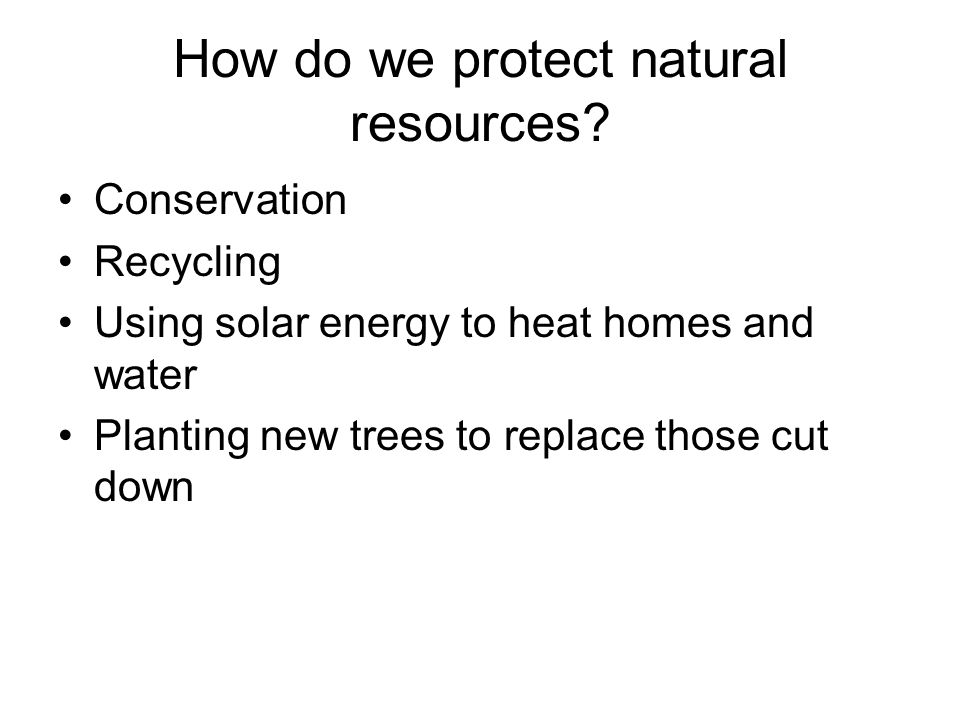 How do we protect natural resources?

• Conservation
• Recycling
• Using solar energy to heat homes and water
• Planting new trees to replace those cut down